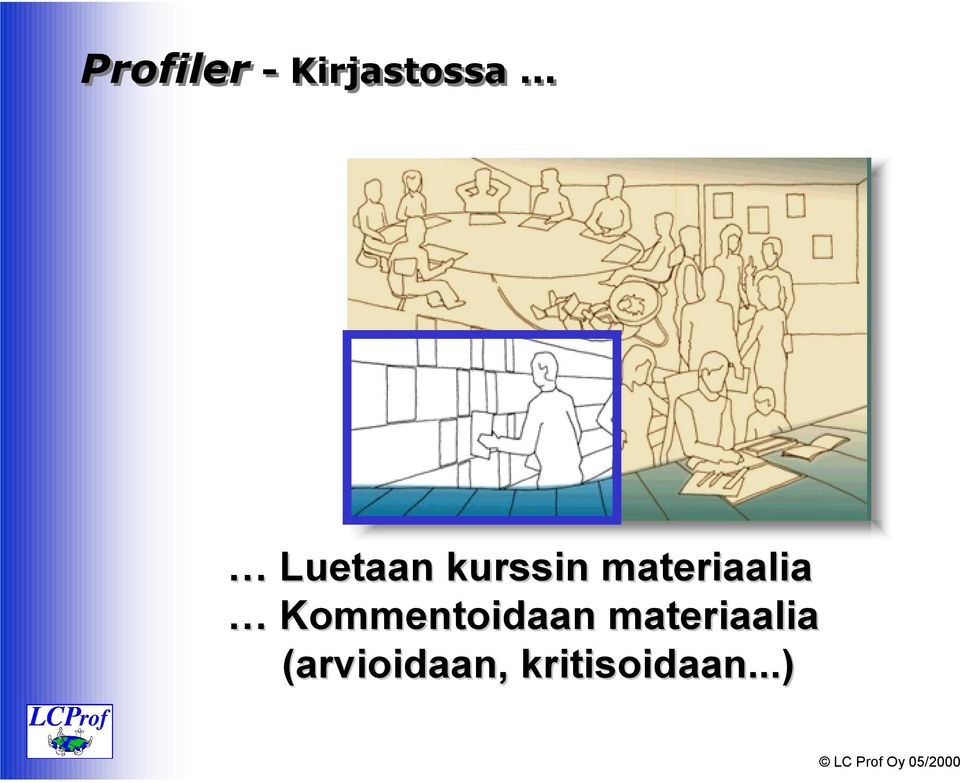 Profiler - Kirjastossa ...

… Luetaan kurssin materiaalia
… Kommentoidaan materiaalia
(arvioidaan, kritisoidaan...)

LCProf

© LC Prof Oy 05/2000